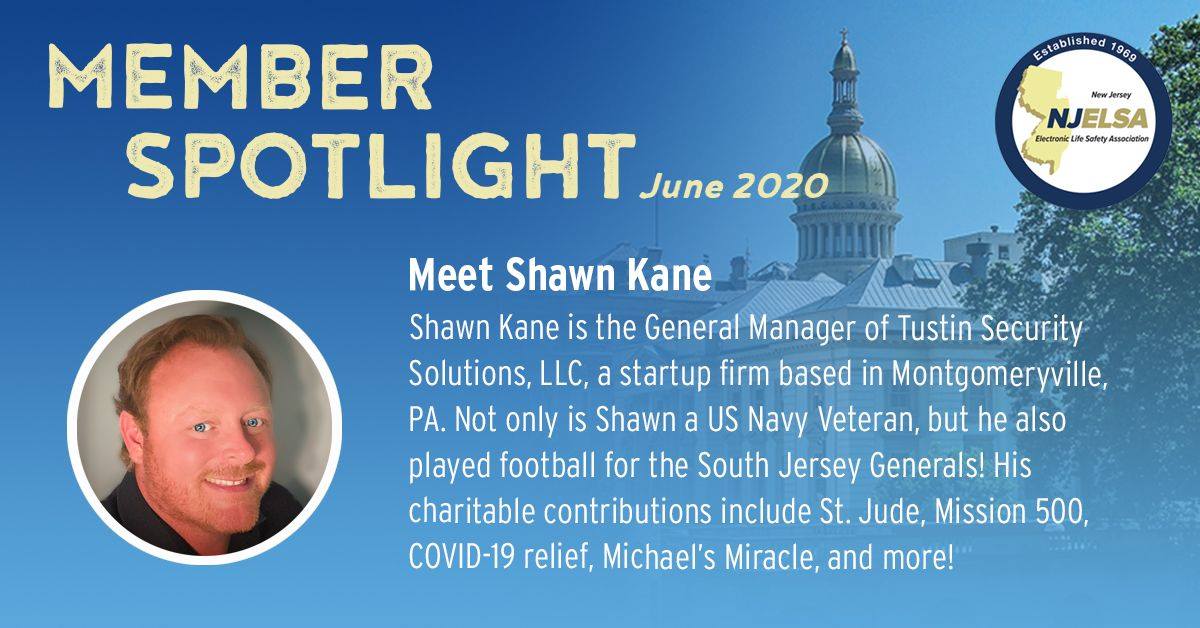 MEMBER SPOTLIGHT June 2020

Established 1969
New Jersey
NJELSA
Electronic Life Safety Association

Meet Shawn Kane
Shawn Kane is the General Manager of Tustin Security Solutions, LLC, a startup firm based in Montgomeryville, PA. Not only is Shawn a US Navy Veteran, but he also played football for the South Jersey Generals! His charitable contributions include St. Jude, Mission 500, COVID-19 relief, Michael's Miracle, and more!